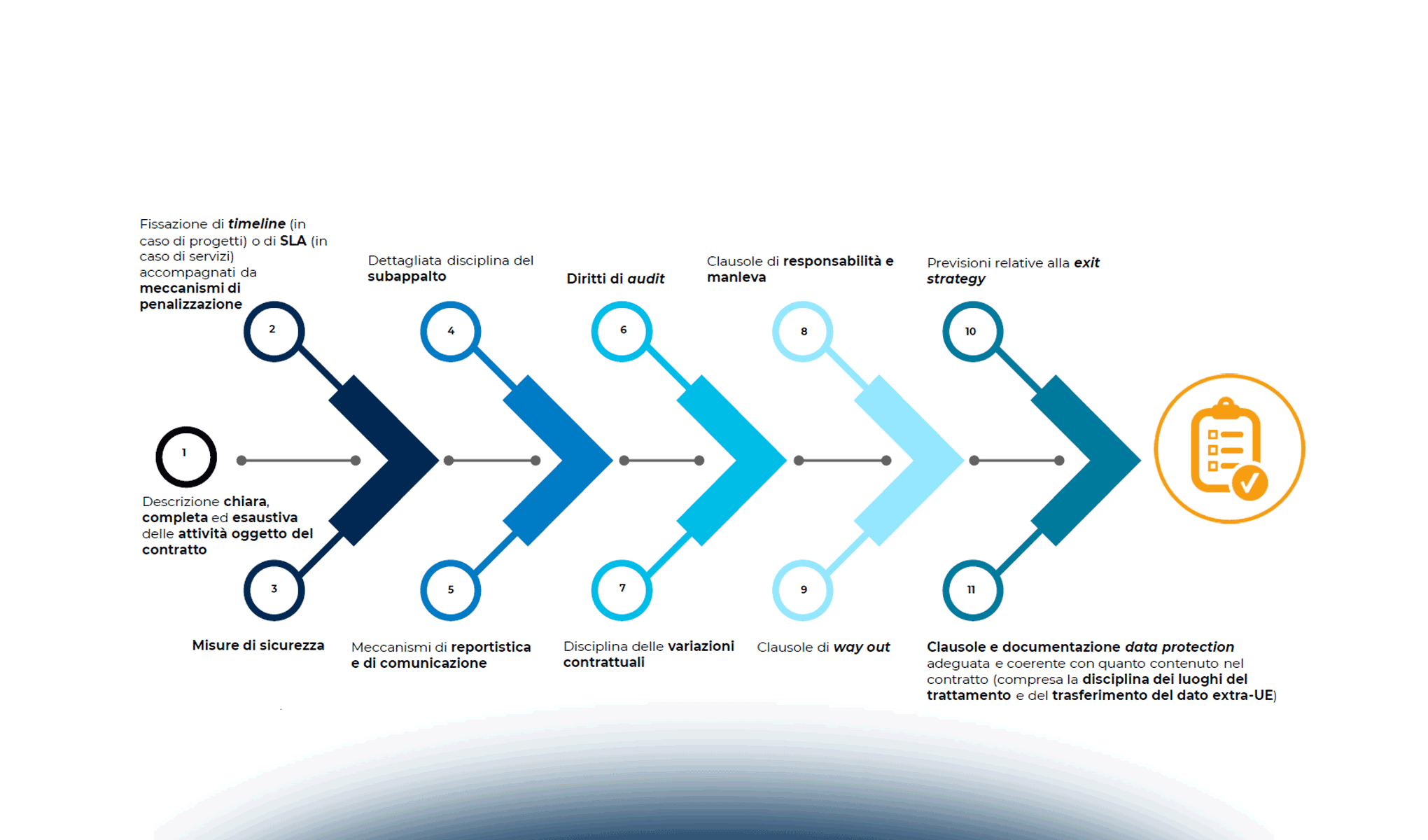 Fissazione di timeline (in caso di progetti) o di SLA (in caso di servizi) accompagnati da meccanismi di penalizzazione

Dettagliata disciplina del subappalto

Diritti di audit

Clausole di responsabilità e manleva

Previsioni relative alla exit strategy

2

4

6

8

10

1

Descrizione chiara, completa ed esaustiva delle attività oggetto del contratto

3

5

7

9

11

Misure di sicurezza

Meccanismi di reportistica e di comunicazione

Disciplina delle variazioni contrattuali

Clausole di way out

Clausole e documentazione data protection adeguata e coerente con quanto contenuto nel contratto (compresa la disciplina dei luoghi del trattamento e del trasferimento del dato extra-UE)